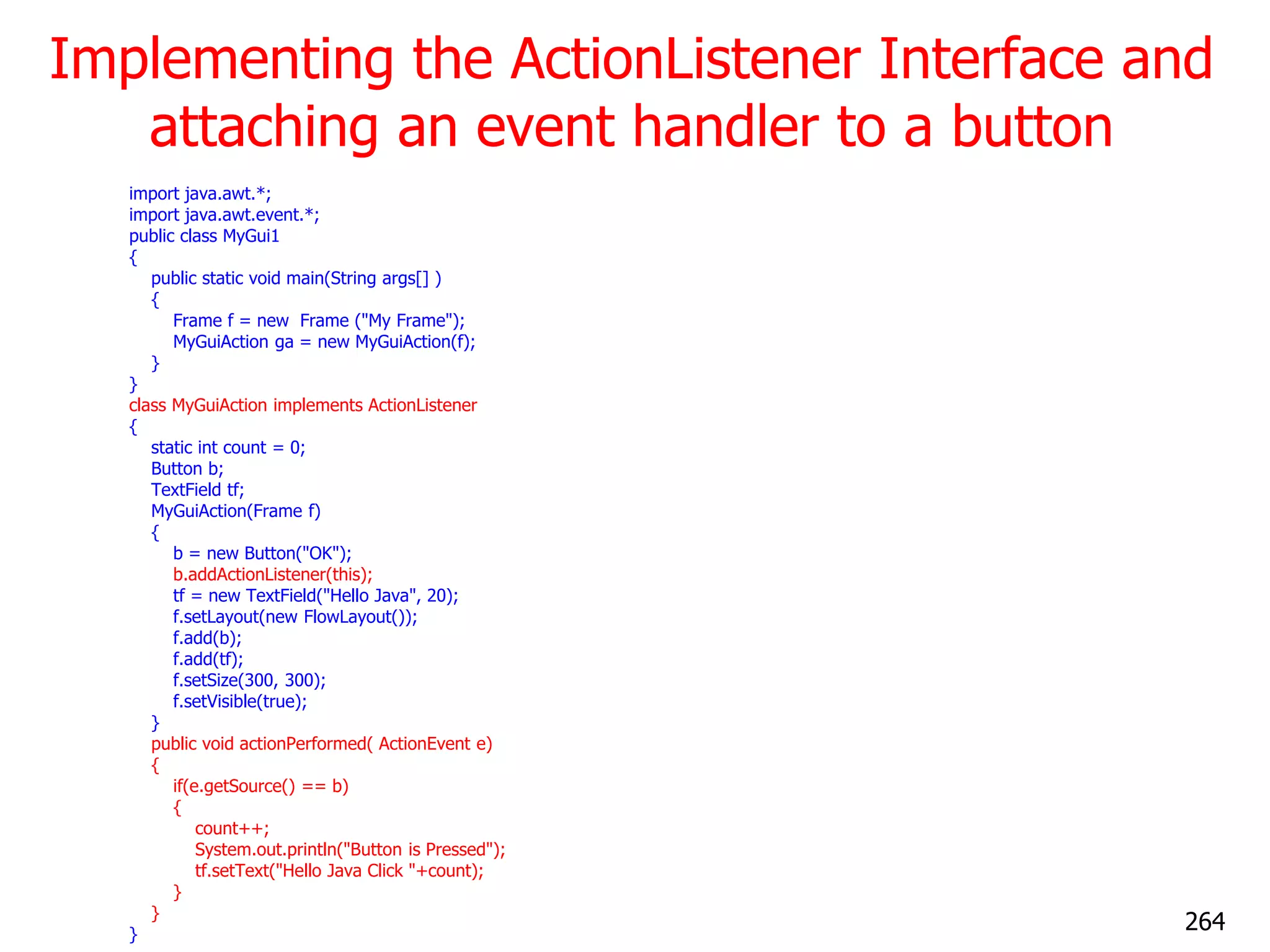 Implementing the ActionListener Interface and attaching an event handler to a button

import java.awt.*;
import java.awt.event.*;
public class MyGui1
{
    public static void main(String args[] )
    {
        Frame f = new  Frame ("My Frame");
        MyGuiAction ga = new MyGuiAction(f);
    }
}
class MyGuiAction implements ActionListener
{
    static int count = 0;
    Button b;
    TextField tf;
    MyGuiAction(Frame f)
    {
        b = new Button("OK");
        b.addActionListener(this);
        tf = new TextField("Hello Java", 20);
        f.setLayout(new FlowLayout());
        f.add(b);
        f.add(tf);
        f.setSize(300, 300);
        f.setVisible(true);
    }
    public void actionPerformed( ActionEvent e)
    {
        if(e.getSource() == b)
        {
            count++;
            System.out.println("Button is Pressed");
            tf.setText("Hello Java Click "+count);
        }
    }
}

264